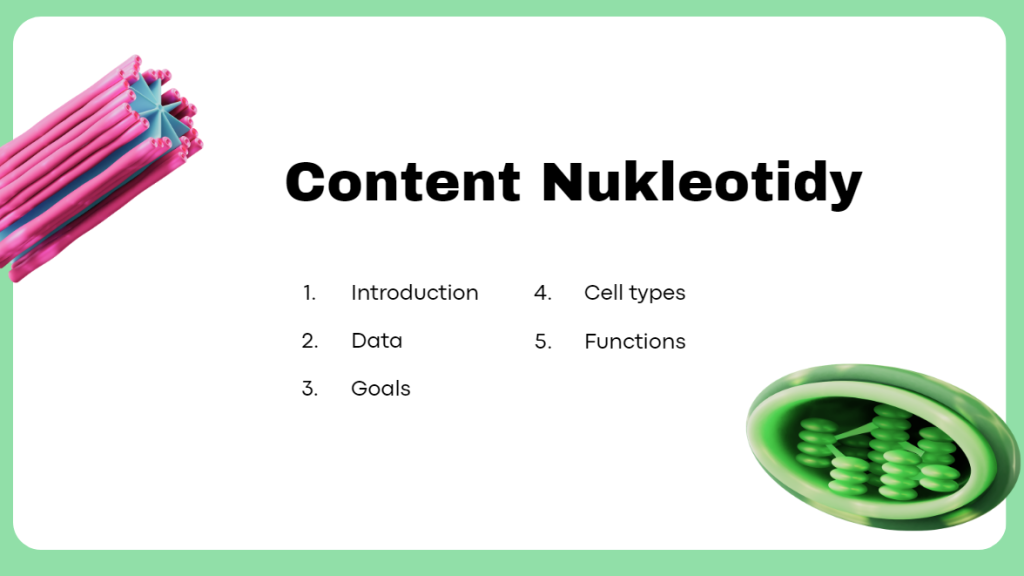 Content Nukleotidy

1. Introduction
2. Data
3. Goals
4. Cell types
5. Functions